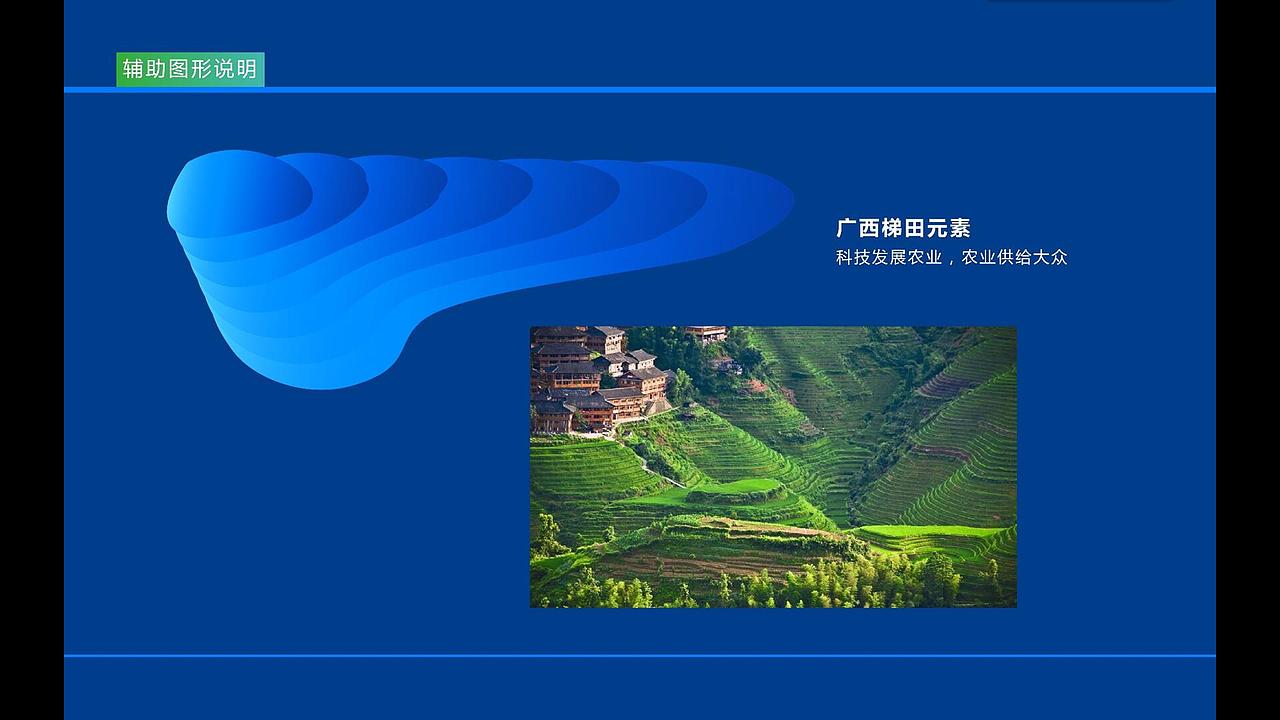 辅助图形说明

广西梯田元素
科技发展农业，农业供给大众